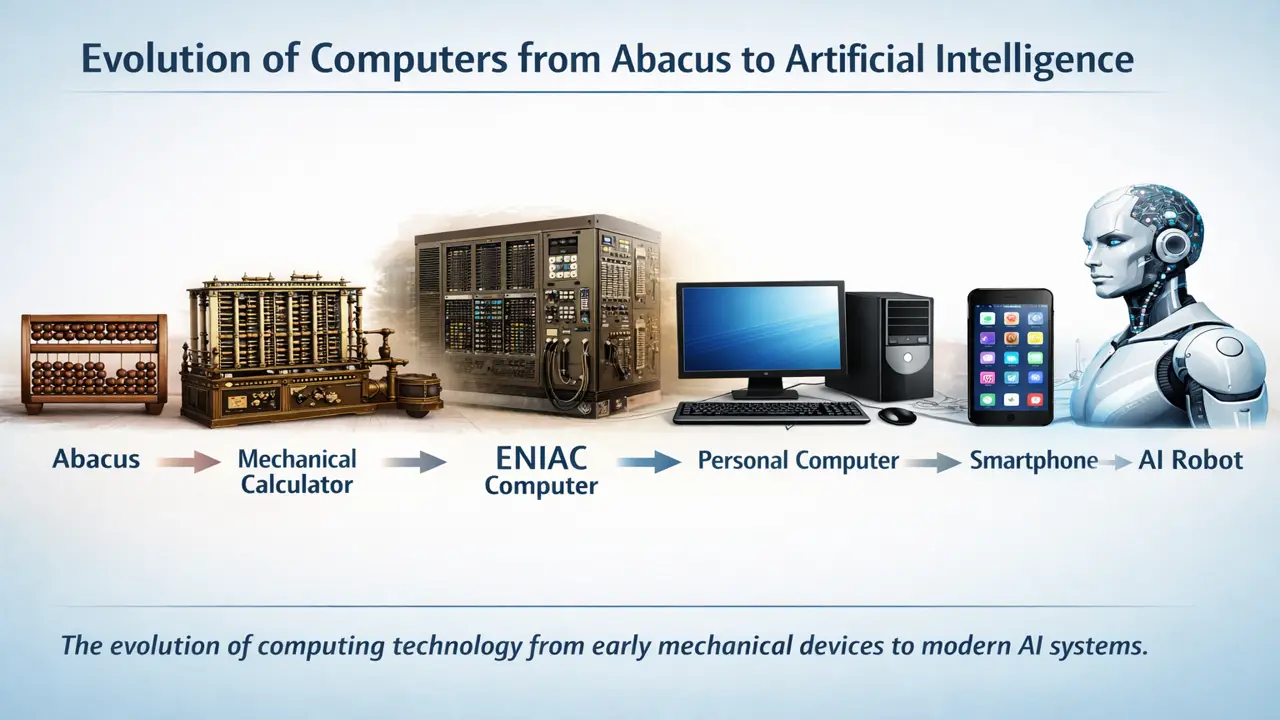 Evolution of Computers from Abacus to Artificial Intelligence

Abacus → Mechanical Calculator → ENIAC Computer → Personal Computer → Smartphone → AI Robot

The evolution of computing technology from early mechanical devices to modern AI systems.